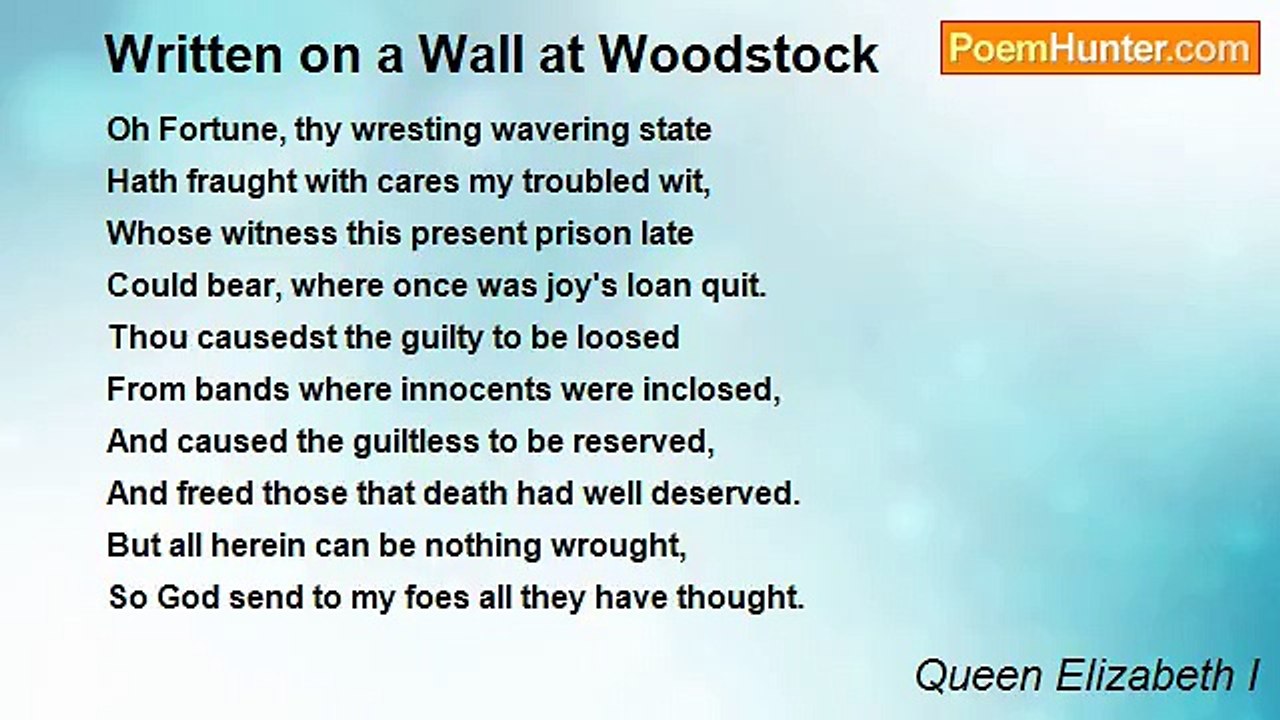 Written on a Wall at Woodstock

PoemHunter.com

Oh Fortune, thy wresting wavering state
Hath fraught with cares my troubled wit,
Whose witness this present prison late
Could bear, where once was joy's loan quit.
Thou causedst the guilty to be loosed
From bands where innocents were inclosed,
And caused the guiltless to be reserved,
And freed those that death had well deserved.
But all herein can be nothing wrought,
So God send to my foes all they have thought.

Queen Elizabeth I